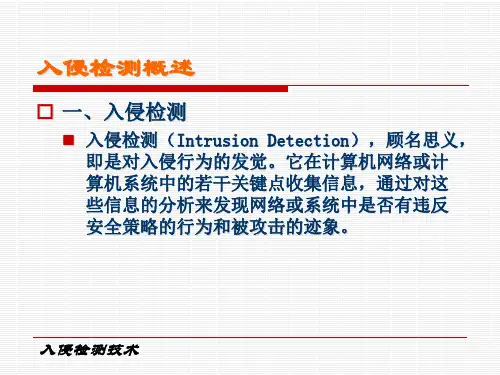 入侵检测概述

一、入侵检测

入侵检测（Intrusion Detection），顾名思义，即是对入侵行为的发觉。它在计算机网络或计算机系统中的若干关键点收集信息，通过对这些信息的分析来发现网络或系统中是否有违反安全策略的行为和被攻击的迹象。

入侵检测技术